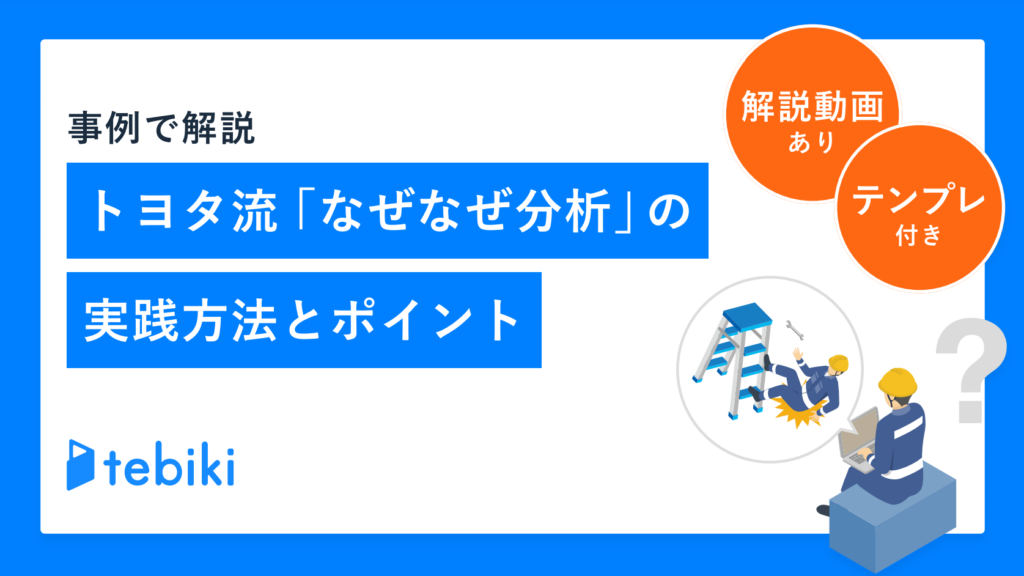 事例で解説

トヨタ流「なぜなぜ分析」の

実践方法とポイント

解説動画
あり

テンプレ
付き

?

tebiki